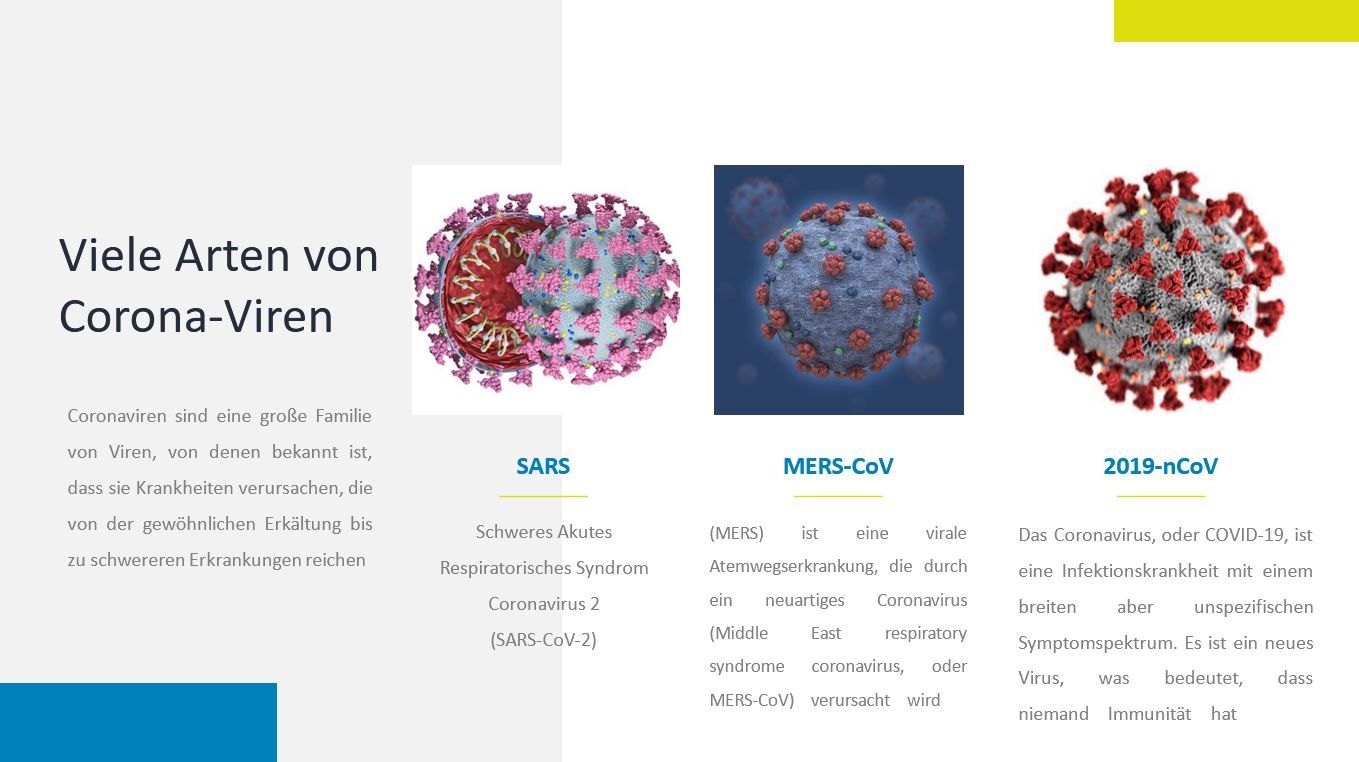 Viele Arten von Corona-Viren

Coronaviren sind eine große Familie von Viren, von denen bekannt ist, dass sie Krankheiten verursachen, die von der gewöhnlichen Erkältung bis zu schwereren Erkrankungen reichen

SARS

Schweres Akutes Respiratorisches Syndrom Coronavirus 2 (SARS-CoV-2)

MERS-CoV

(MERS) ist eine virale Atemwegserkrankung, die durch ein neuartiges Coronavirus (Middle East respiratory syndrome coronavirus, oder MERS-CoV) verursacht wird

2019-nCoV

Das Coronavirus, oder COVID-19, ist eine Infektionskrankheit mit einem breiten aber unspezifischen Symptomspektrum. Es ist ein neues Virus, was bedeutet, dass niemand Immunität hat